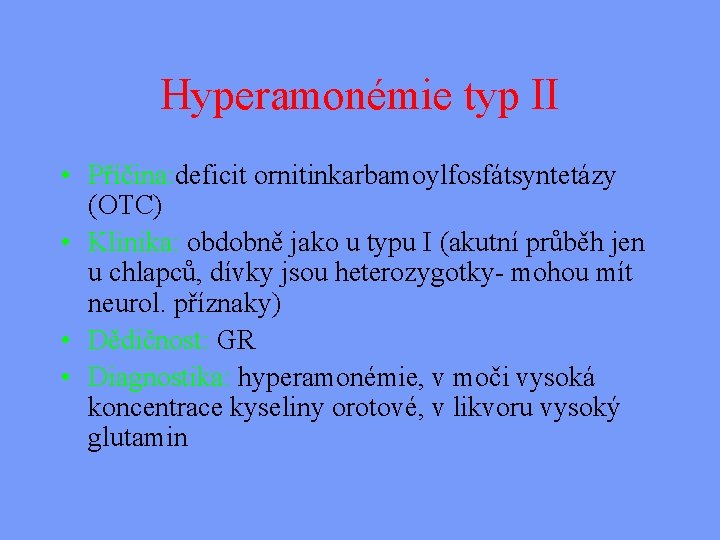 Hyperamonémie typ II

• Příčina:deficit ornitinkarbamoylfosfátsyntetázy (OTC)
• Klinika: obdobně jako u typu I (akutní průběh jen u chlapců, dívky jsou heterozygotky- mohou mít neurol. příznaky)
• Dědičnost: GR
• Diagnostika: hyperamonémie, v moči vysoká koncentrace kyseliny orotové, v likvoru vysoký glutamin